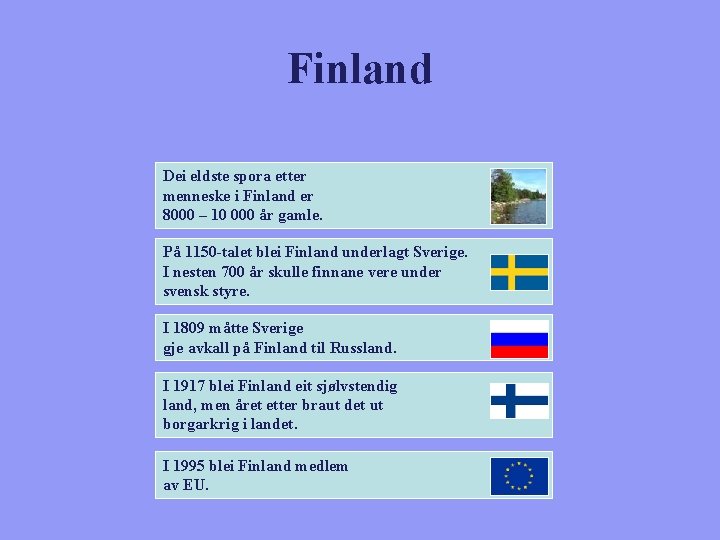 Finland

Dei eldste spora etter menneske i Finland er 8000 – 10 000 år gamle.

På 1150-talet blei Finland underlagt Sverige. I nesten 700 år skulle finnane vere under svensk styre.

I 1809 måtte Sverige gje avkall på Finland til Russland.

I 1917 blei Finland eit sjølvstendig land, men året etter braut det ut borgarkrig i landet.

I 1995 blei Finland medlem av EU.